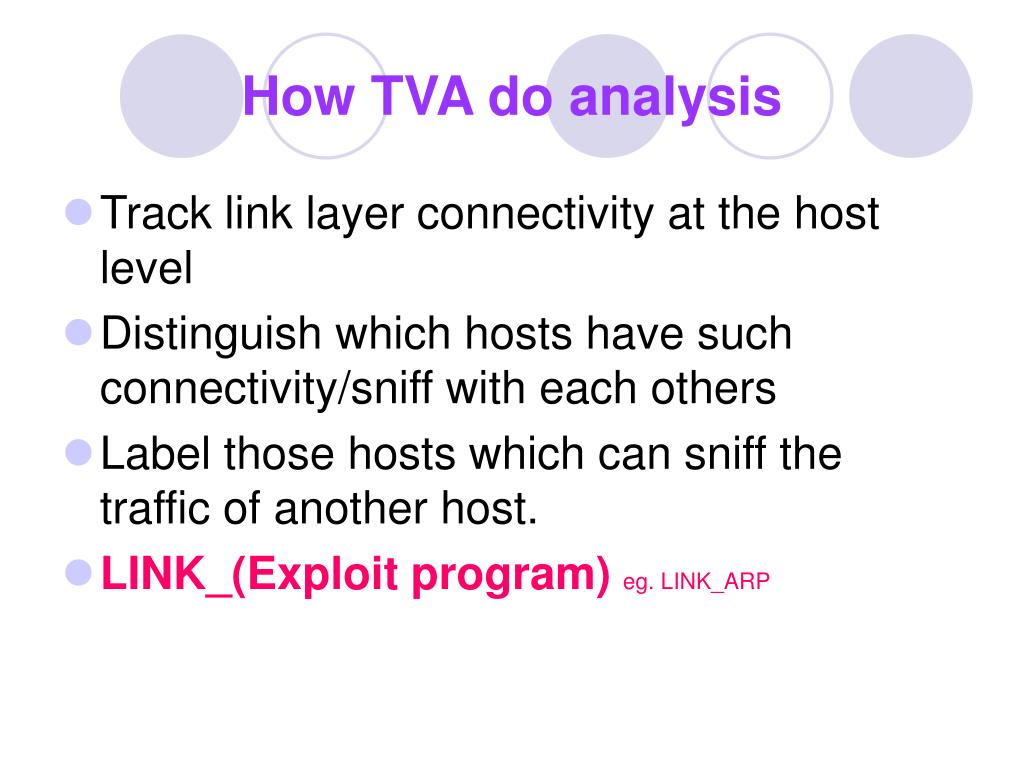 How TVA do analysis

Track link layer connectivity at the host level

Distinguish which hosts have such connectivity/sniff with each others

Label those hosts which can sniff the traffic of another host.

LINK_(Exploit program) eg. LINK_ARP